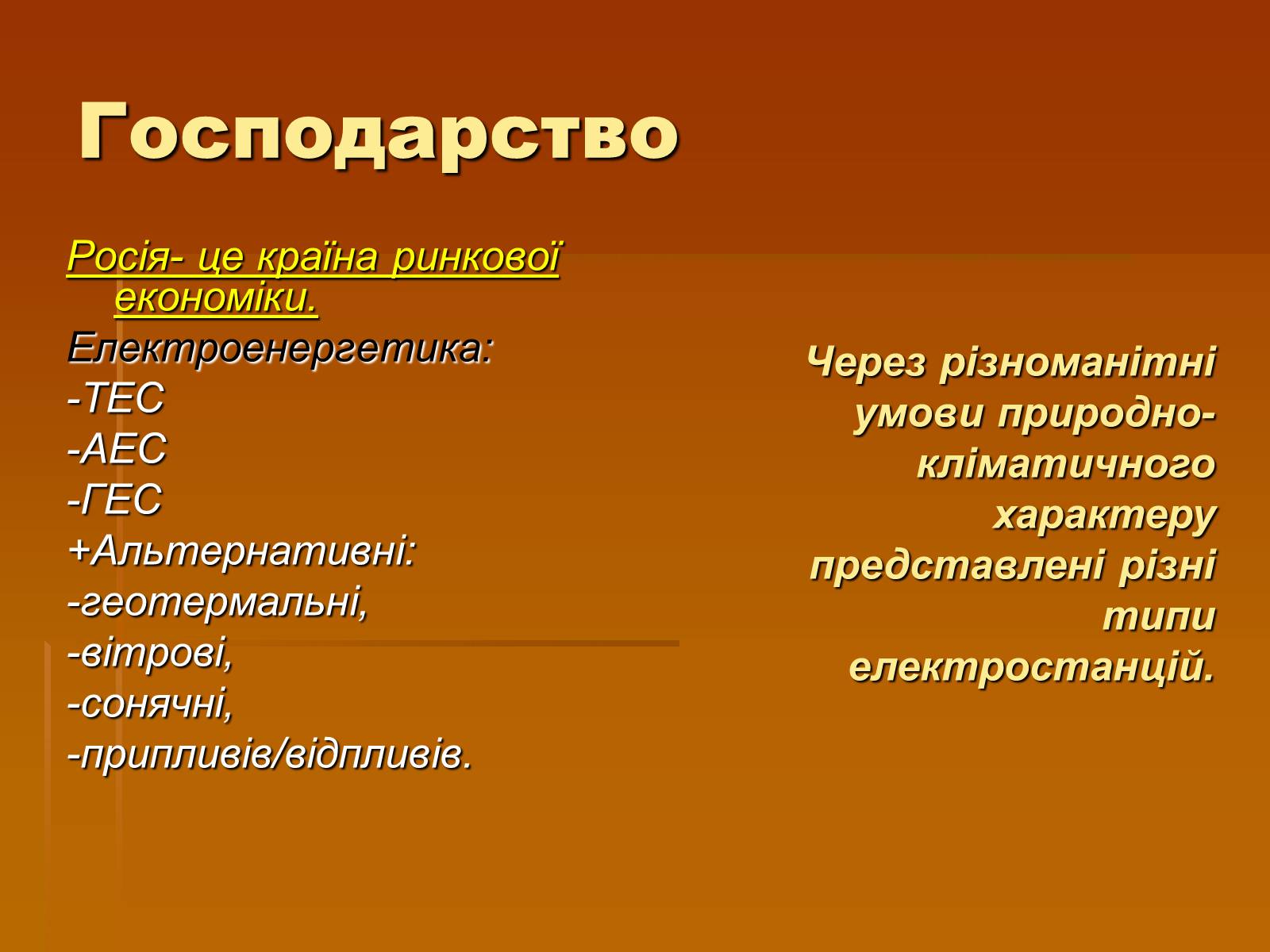 Господарство

Росія- це країна ринкової економіки.

Електроенергетика:

-ТЕС

-АЕС

-ГЕС

+Альтернативні:

-геотермальні,

-вітрові,

-сонячні,

-припливів/відпливів.

Через різноманітні умови природно-кліматичного характеру представлені різні типи електростанцій.